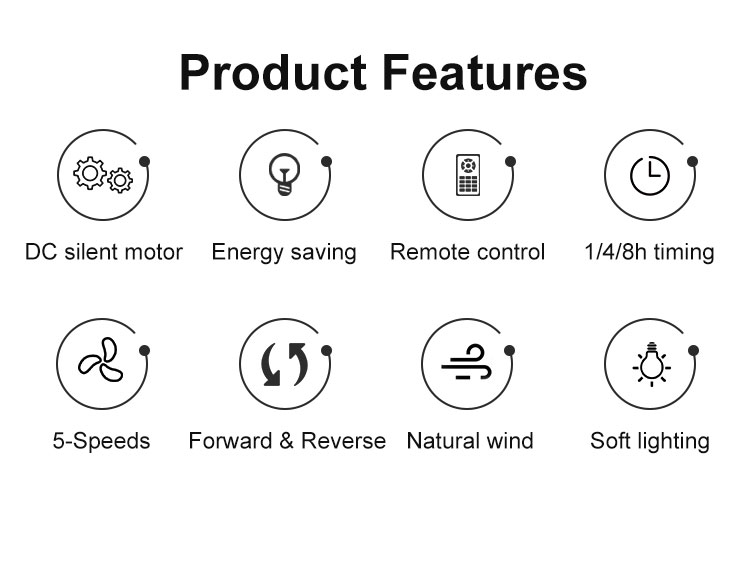 Product Features

DC silent motor
Energy saving
Remote control
1/4/8h timing

5-Speeds
Forward & Reverse
Natural wind
Soft lighting